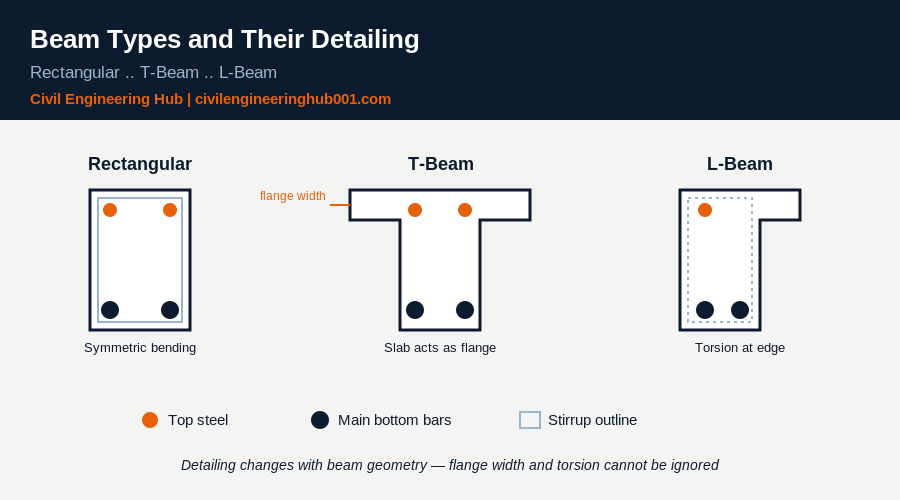 Beam Types and Their Detailing

Rectangular .. T-Beam .. L-Beam

Civil Engineering Hub | civilengineeringhub001.com

Rectangular

Symmetric bending

T-Beam

flange width

Slab acts as flange

L-Beam

Torsion at edge

Top steel

Main bottom bars

Stirrup outline

Detailing changes with beam geometry — flange width and torsion cannot be ignored